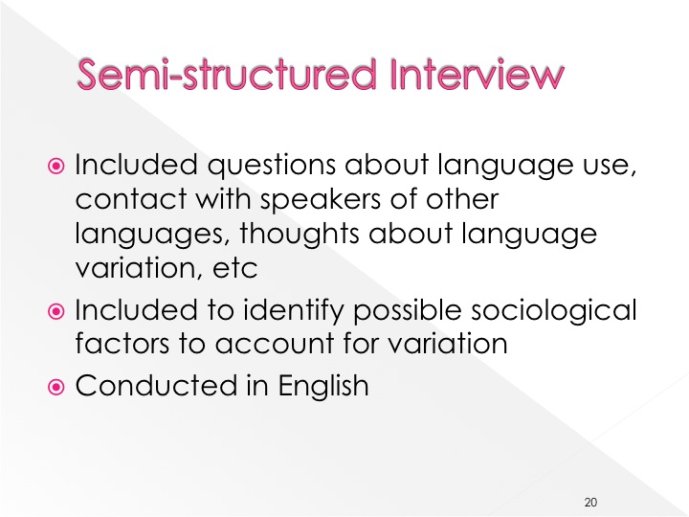 Semi-structured Interview

Included questions about language use, contact with speakers of other languages, thoughts about language variation, etc

Included to identify possible sociological factors to account for variation

Conducted in English

20